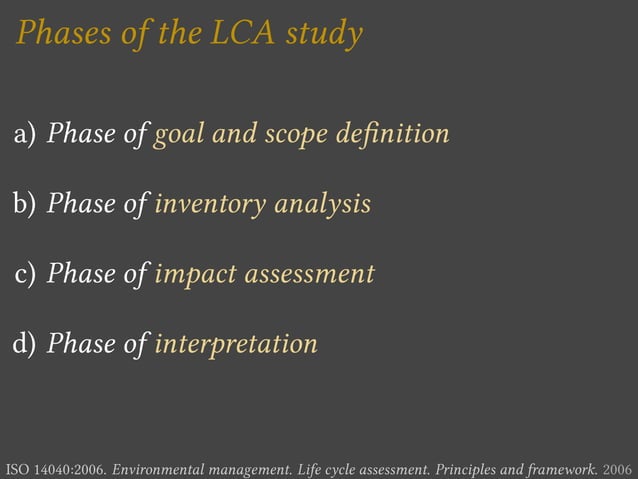 Phases of the LCA study

a) Phase of goal and scope definition

b) Phase of inventory analysis

c) Phase of impact assessment

d) Phase of interpretation

ISO 14040:2006. Environmental management. Life cycle assessment. Principles and framework. 2006